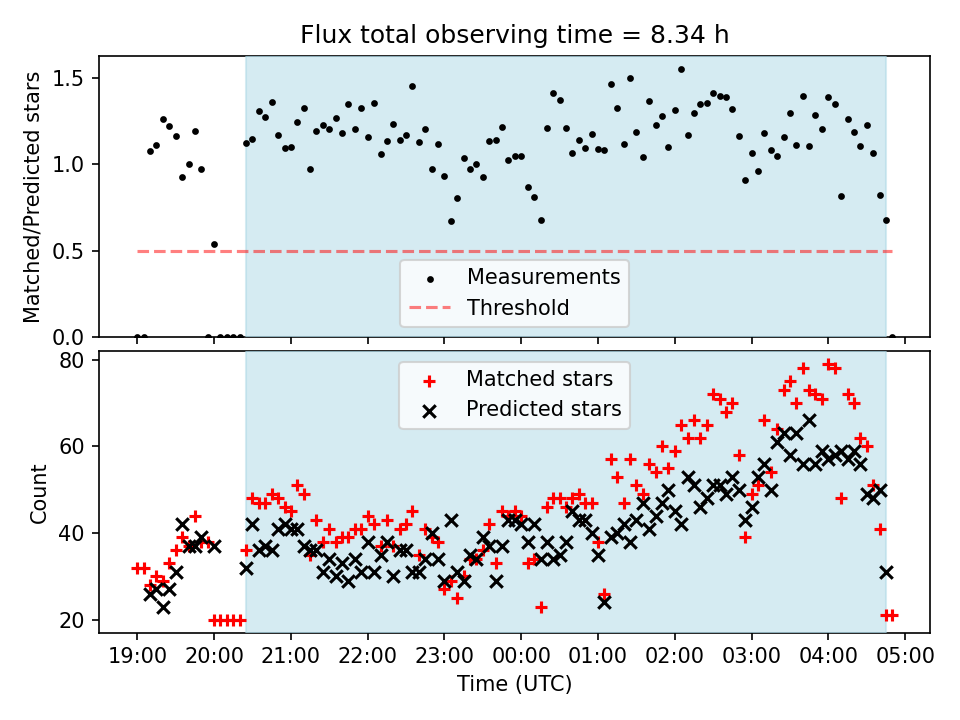 Flux total observing time = 8.34 h

Matched/Predicted stars

1.5
1.0
0.5
0.0

Measurements
Threshold

Count

80
60
40
20

Matched stars
Predicted stars

19:00 20:00 21:00 22:00 23:00 00:00 01:00 02:00 03:00 04:00 05:00

Time (UTC)